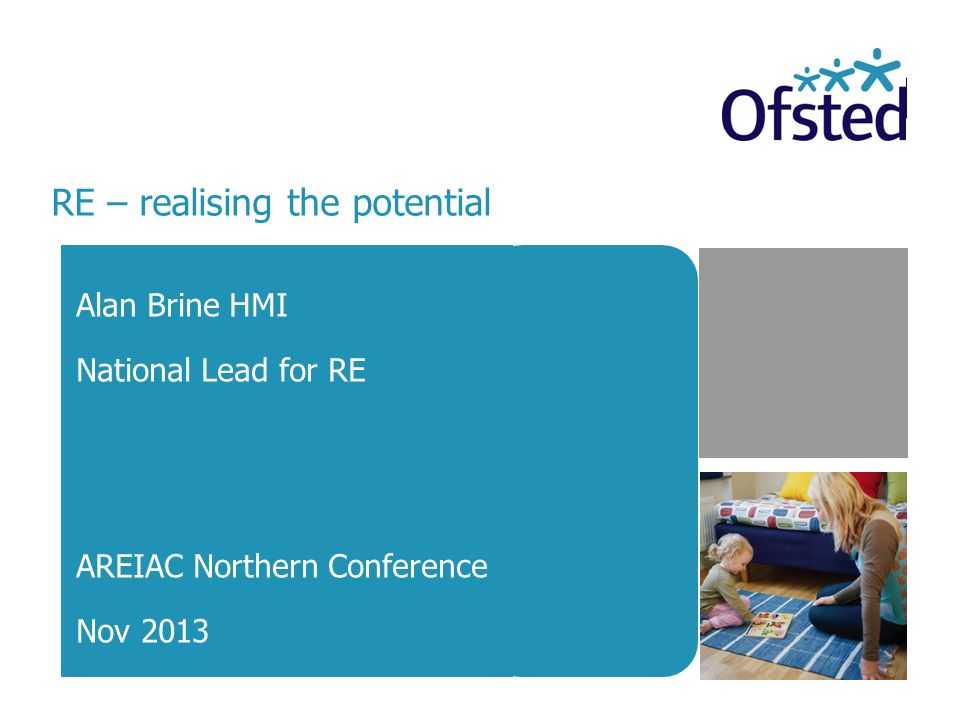 Ofsted

RE – realising the potential

Alan Brine HMI

National Lead for RE

AREIAC Northern Conference

Nov 2013